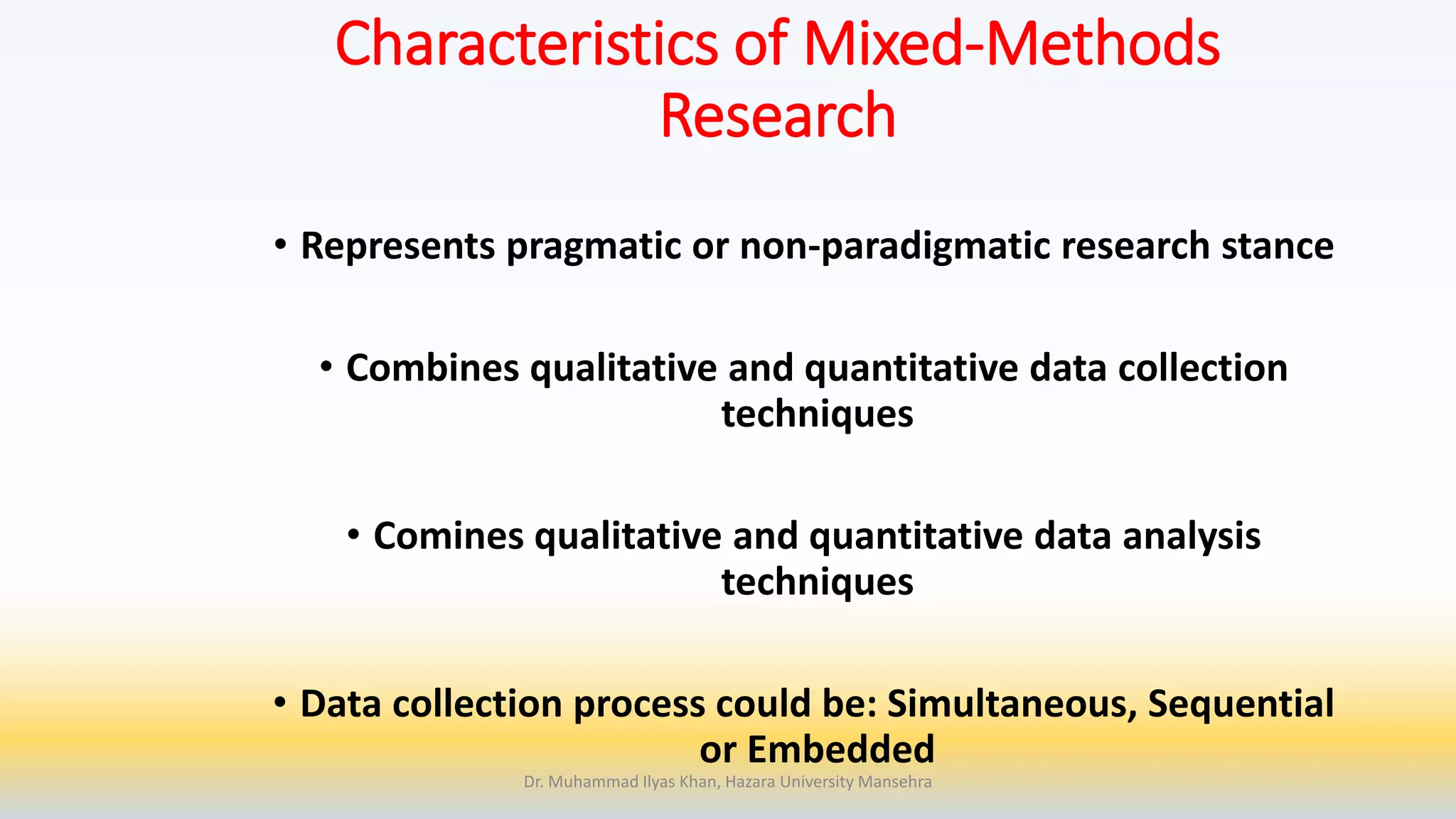 Characteristics of Mixed-Methods Research

• Represents pragmatic or non-paradigmatic research stance

• Combines qualitative and quantitative data collection techniques

• Comines qualitative and quantitative data analysis techniques

• Data collection process could be: Simultaneous, Sequential or Embedded

Dr. Muhammad Ilyas Khan, Hazara University Mansehra